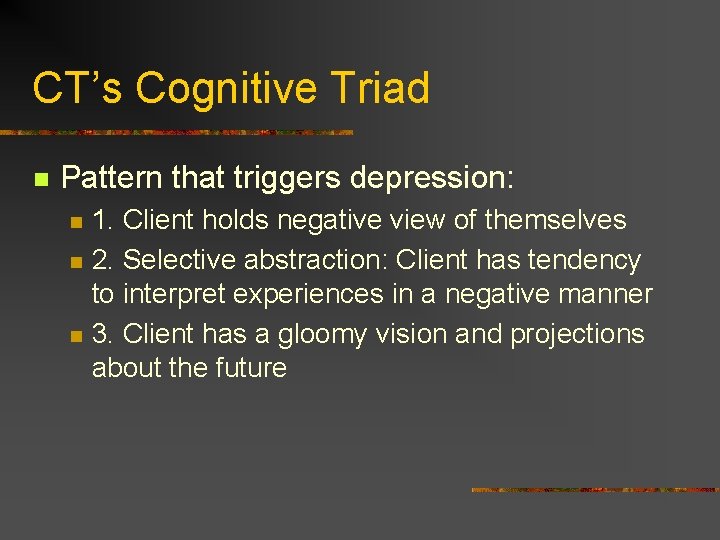 CT’s Cognitive Triad

Pattern that triggers depression:

1. Client holds negative view of themselves

2. Selective abstraction: Client has tendency to interpret experiences in a negative manner

3. Client has a gloomy vision and projections about the future